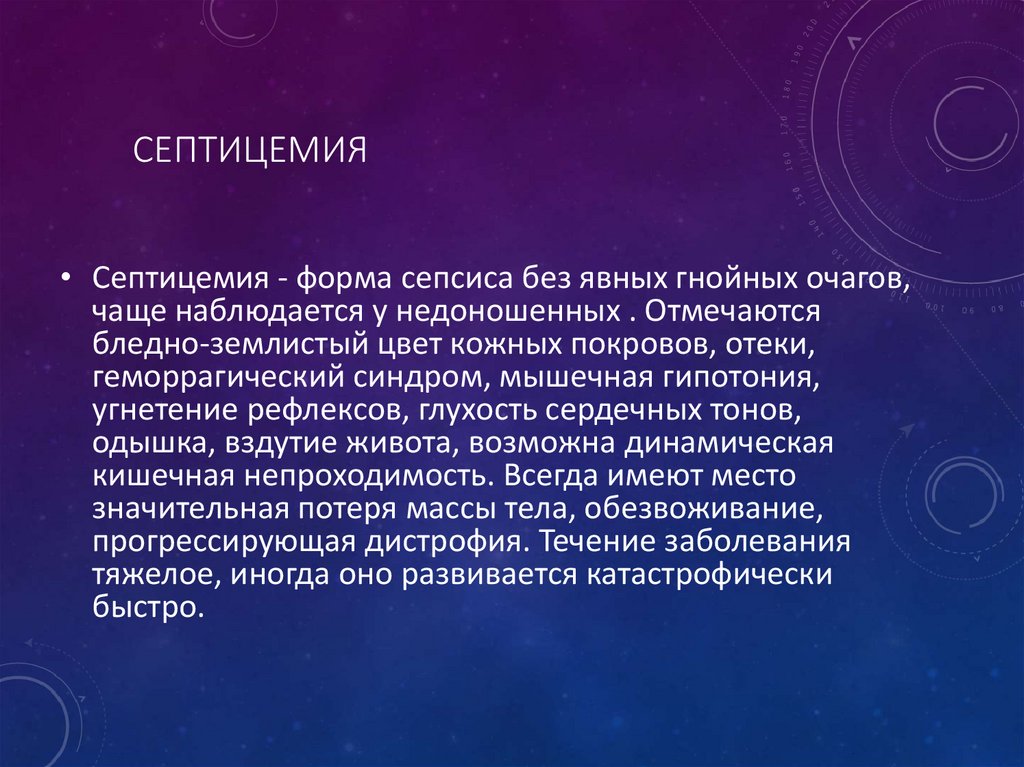 СЕПТИЦЕМИЯ

• Септицемия - форма сепсиса без явных гнойных очагов, чаще наблюдается у недоношенных . Отмечаются бледно-землистый цвет кожных покровов, отеки, геморрагический синдром, мышечная гипотония, угнетение рефлексов, глухость сердечных тонов, одышка, вздутие живота, возможна динамическая кишечная непроходимость. Всегда имеют место значительная потеря массы тела, обезвоживание, прогрессирующая дистрофия. Течение заболевания тяжелое, иногда оно развивается катастрофически быстро.